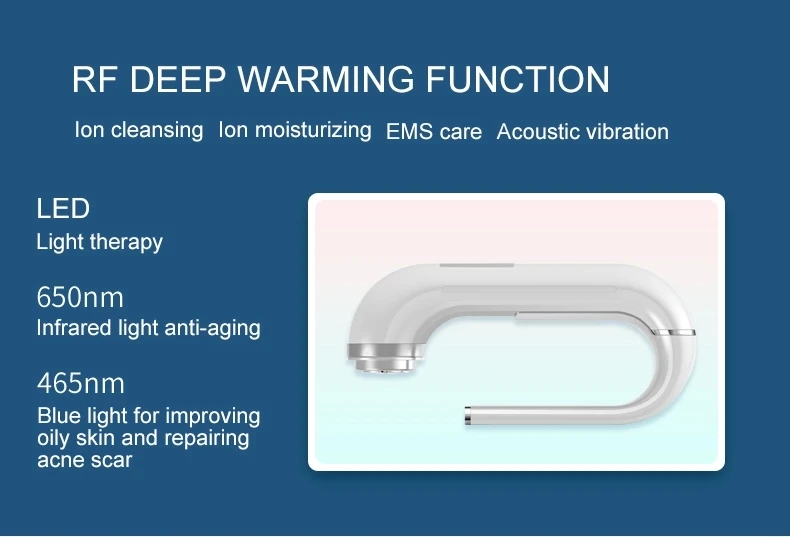 RF DEEP WARMING FUNCTION

Ion cleansing  Ion moisturizing  EMS care  Acoustic vibration

LED
Light therapy

650nm
Infrared light anti-aging

465nm
Blue light for improving oily skin and repairing acne scar